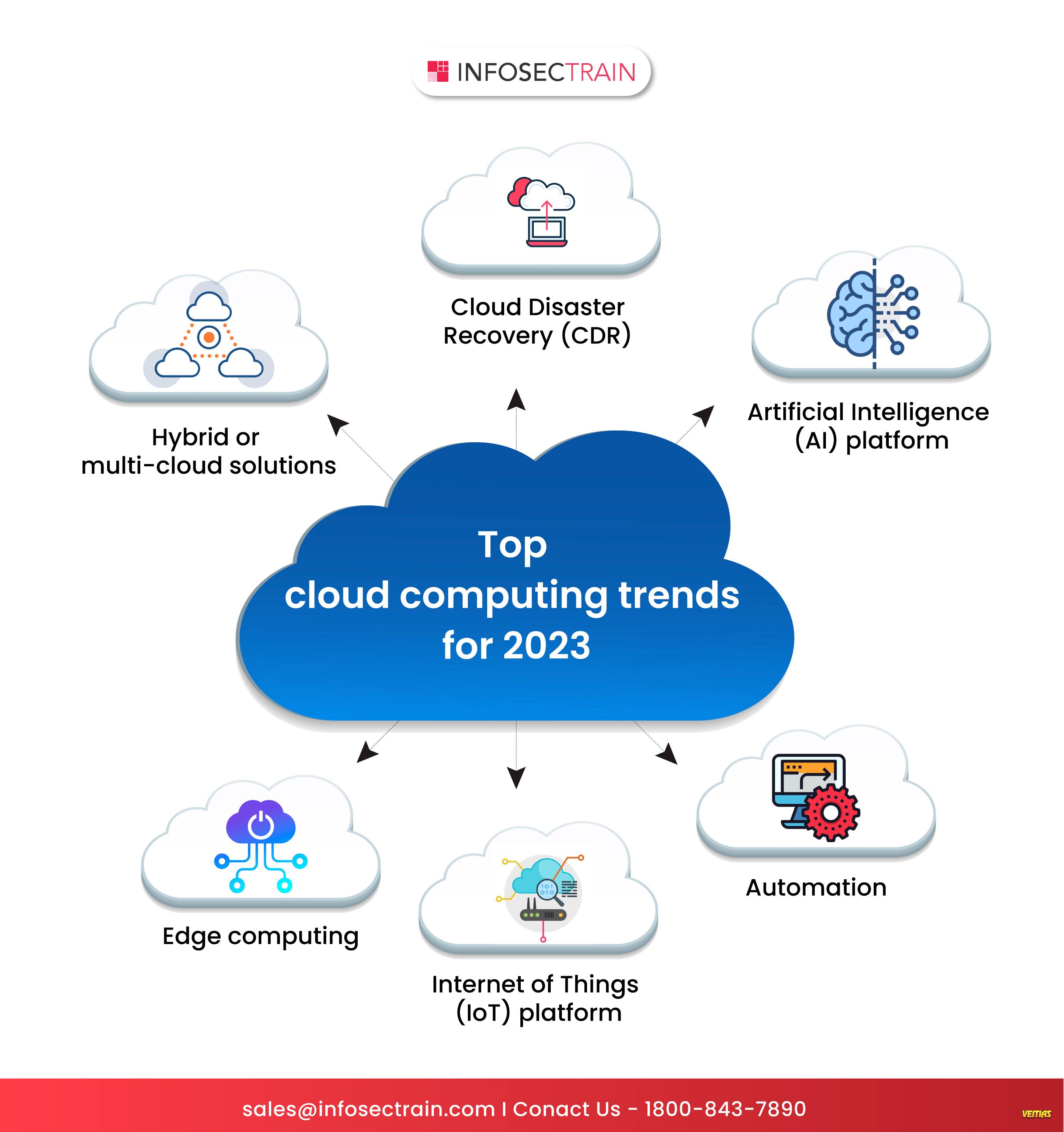 INFOSECTRAIN

Cloud Disaster Recovery (CDR)

Hybrid or multi-cloud solutions

Artificial Intelligence (AI) platform

Top cloud computing trends for 2023

Edge computing

Internet of Things (IoT) platform

Automation

sales@infosectrain.com I Conact Us - 1800-843-7890

VEMAS